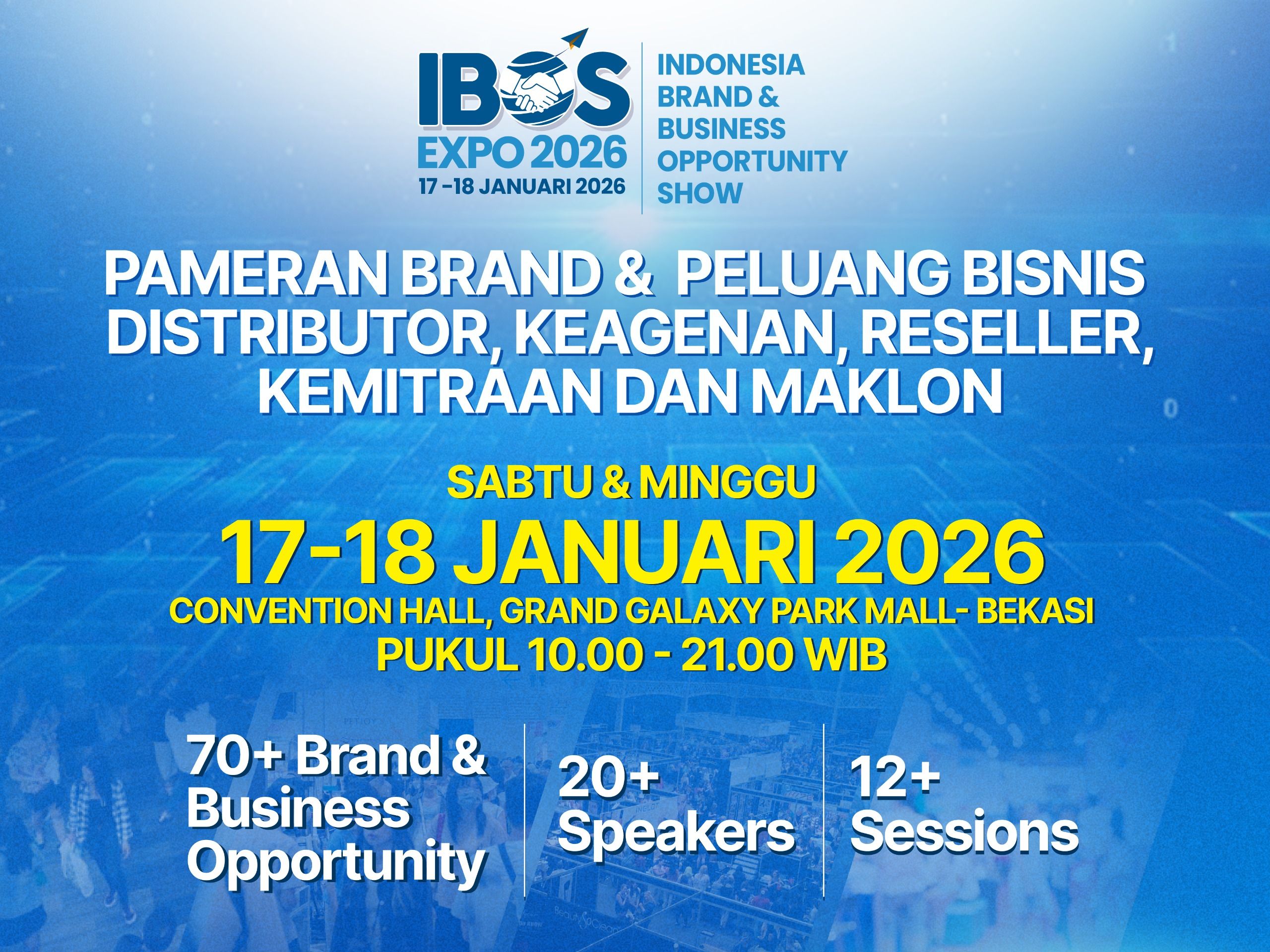 IBOS
EXPO 2026
17 -18 JANUARI 2026

INDONESIA BRAND & BUSINESS OPPORTUNITY SHOW

PAMERAN BRAND & PELUANG BISNIS DISTRIBUTOR, KEAGENAN, RESELLER, KEMITRAAN DAN MAKLON

SABTU & MINGGU
17-18 JANUARI 2026
CONVENTION HALL, GRAND GALAXY PARK MALL- BEKASI
PUKUL 10.00 - 21.00 WIB

70+ Brand & Business Opportunity

20+ Speakers

12+ Sessions